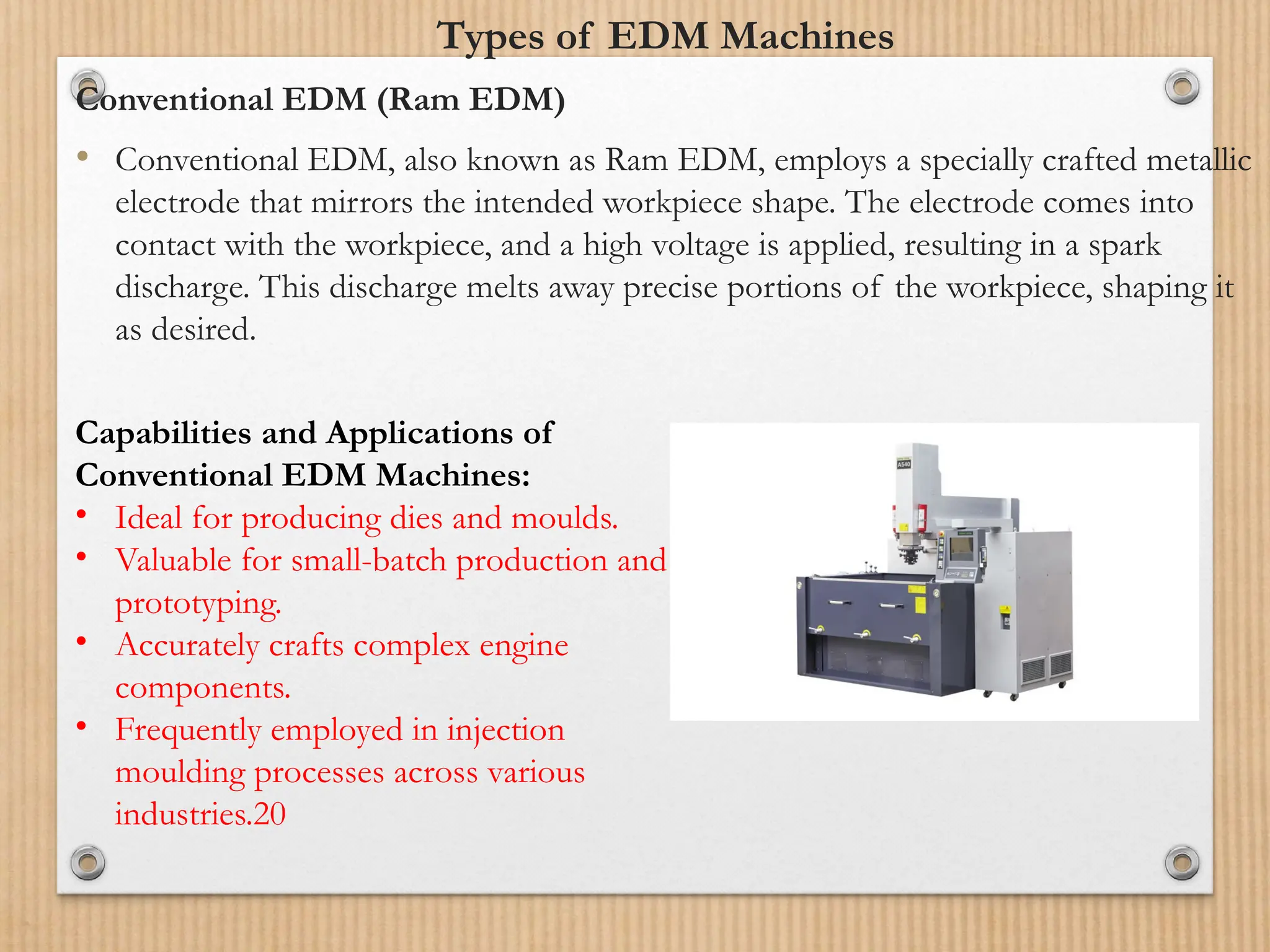 Types of EDM Machines

Conventional EDM (Ram EDM)

• Conventional EDM, also known as Ram EDM, employs a specially crafted metallic electrode that mirrors the intended workpiece shape. The electrode comes into contact with the workpiece, and a high voltage is applied, resulting in a spark discharge. This discharge melts away precise portions of the workpiece, shaping it as desired.

Capabilities and Applications of Conventional EDM Machines:

• Ideal for producing dies and moulds.
• Valuable for small-batch production and prototyping.
• Accurately crafts complex engine components.
• Frequently employed in injection moulding processes across various industries.20

A540